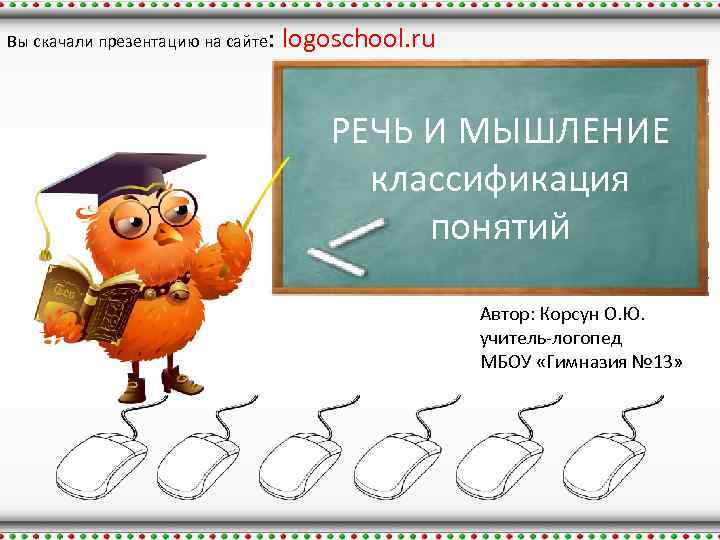 Вы скачали презентацию на сайте: logoschool.ru

РЕЧЬ И МЫШЛЕНИЕ
классификация
понятий

Автор: Корсун О.Ю.
учитель-логопед
МБОУ «Гимназия №13»